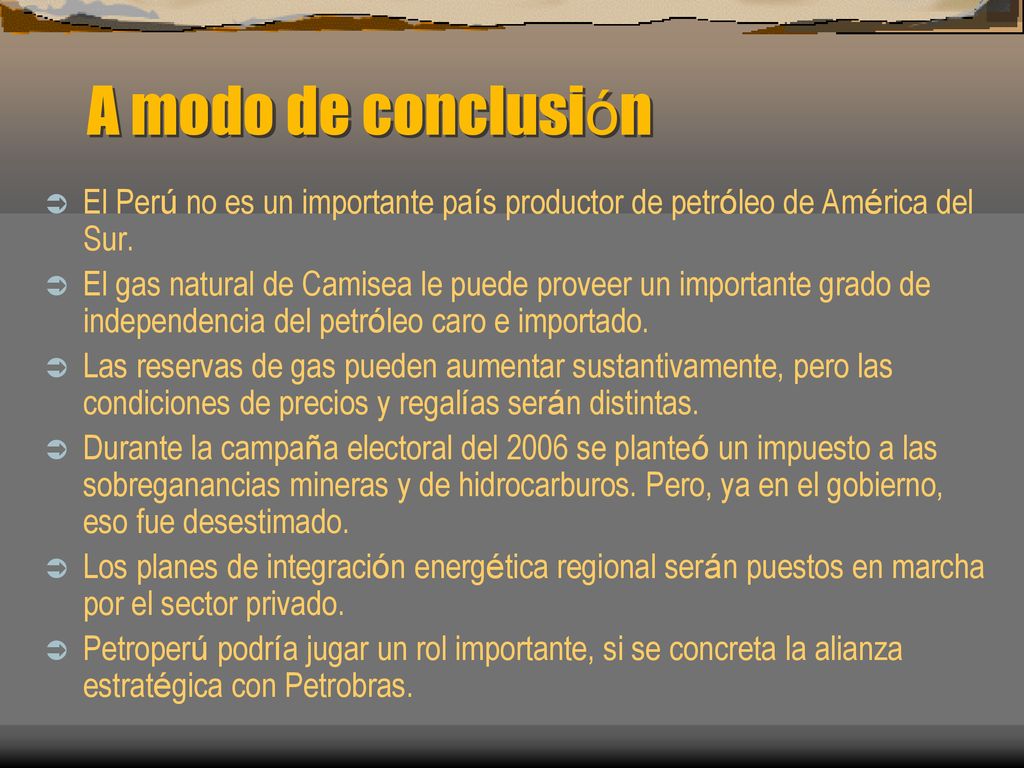 A modo de conclusión

El Perú no es un importante país productor de petróleo de América del Sur.

El gas natural de Camisea le puede proveer un importante grado de independencia del petróleo caro e importado.

Las reservas de gas pueden aumentar sustantivamente, pero las condiciones de precios y regalías serán distintas.

Durante la campaña electoral del 2006 se planteó un impuesto a las sobreganancias mineras y de hidrocarburos. Pero, ya en el gobierno, eso fue desestimado.

Los planes de integración energética regional serán puestos en marcha por el sector privado.

Petroperú podría jugar un rol importante, si se concreta la alianza estratégica con Petrobras.